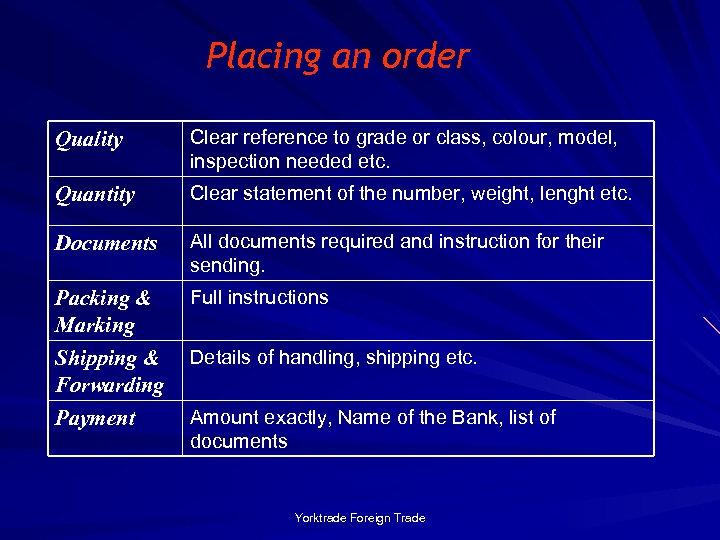 Placing an order

| Quality | Clear reference to grade or class, colour, model, inspection needed etc. |
|---|---|
| Quantity | Clear statement of the number, weight, lenght etc. |
| Documents | All documents required and instruction for their sending. |
| Packing & Marking | Full instructions |
| Shipping & Forwarding | Details of handling, shipping etc. |
| Payment | Amount exactly, Name of the Bank, list of documents |

Yorktrade Foreign Trade